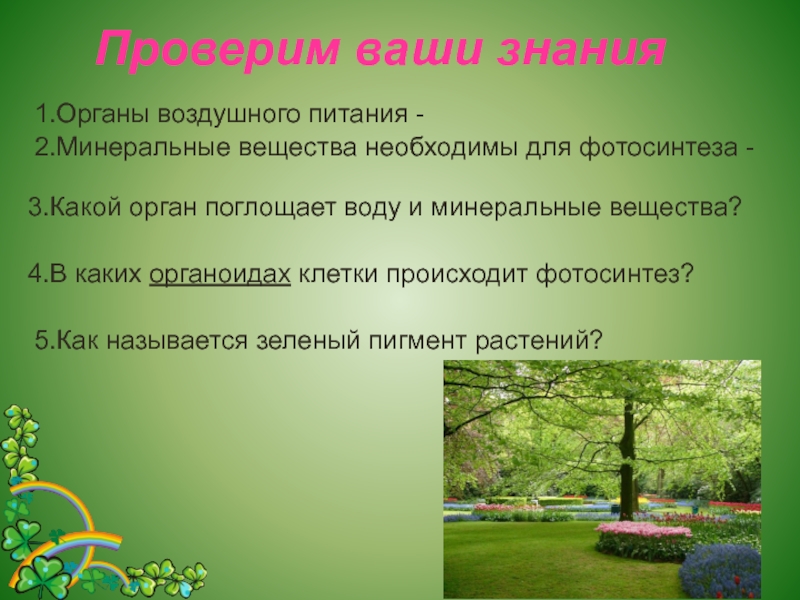 Проверим ваши знания

1.Органы воздушного питания -
2.Минеральные вещества необходимы для фотосинтеза -

3.Какой орган поглощает воду и минеральные вещества?

4.В каких органоидах клетки происходит фотосинтез?

5.Как называется зеленый пигмент растений?